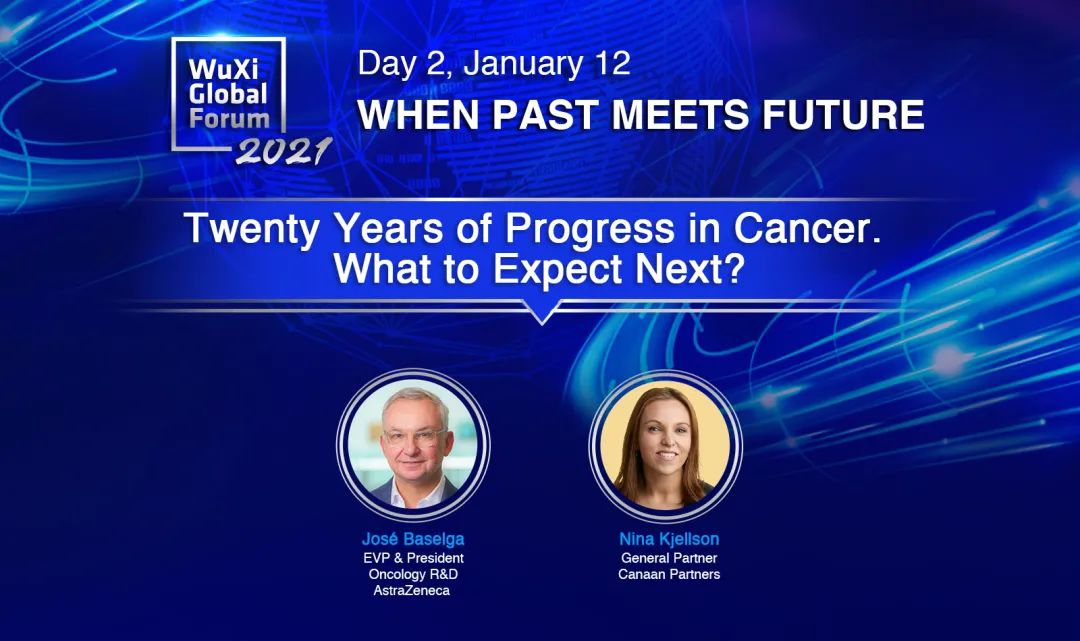 WuXi Global Forum 2021

Day 2, January 12
WHEN PAST MEETS FUTURE

Twenty Years of Progress in Cancer. What to Expect Next?

José Baselga
EVP & President
Oncology R&D
AstraZeneca

Nina Kjellson
General Partner
Canaan Partners